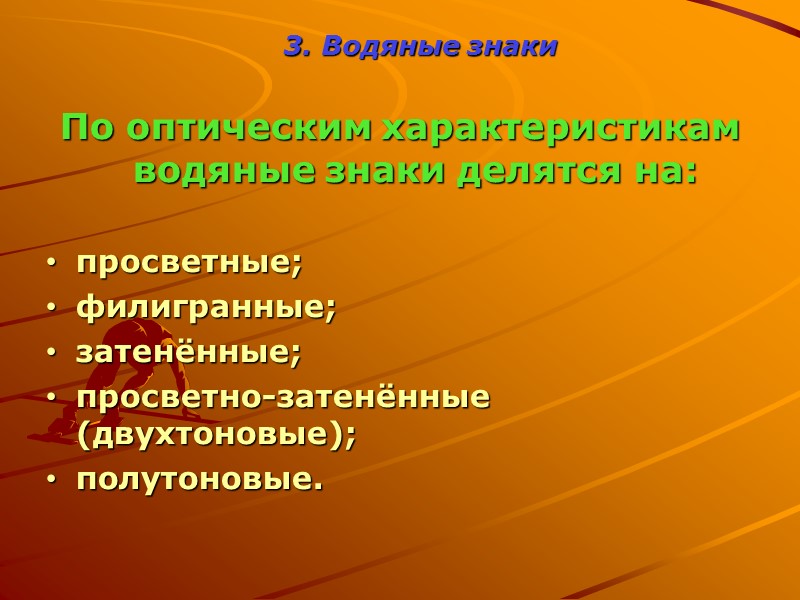 3. Водяные знаки

По оптическим характеристикам водяные знаки делятся на:

• просветные;
• филигранные;
• затенённые;
• просветно-затенённые (двухтоновые);
• полутоновые.